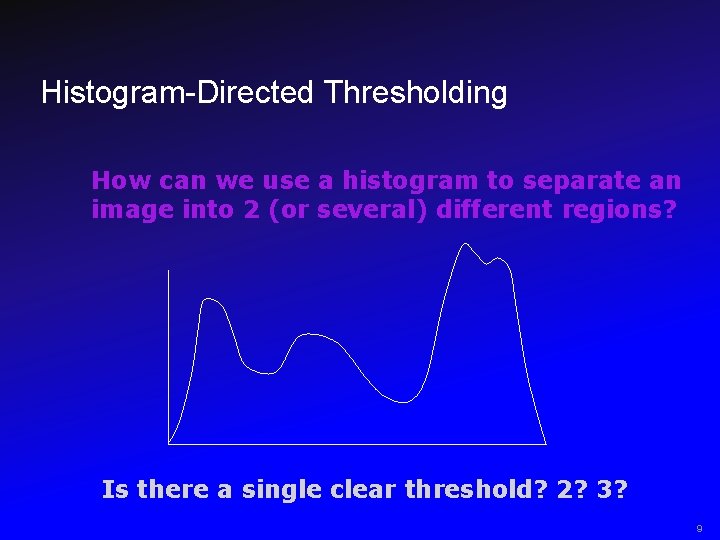 Histogram-Directed Thresholding

How can we use a histogram to separate an image into 2 (or several) different regions?

Is there a single clear threshold? 2? 3?

9